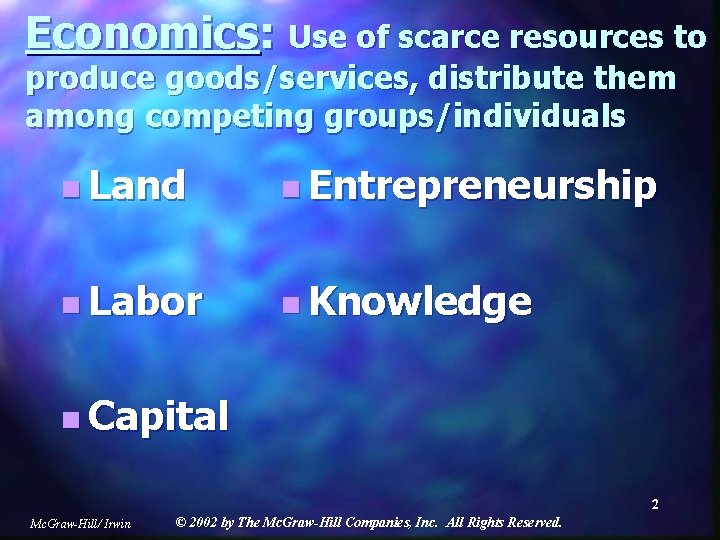 Economics: Use of scarce resources to produce goods/services, distribute them among competing groups/individuals

- Land
- Labor
- Capital

- Entrepreneurship
- Knowledge

2

McGraw-Hill/Irwin © 2002 by The McGraw-Hill Companies, Inc. All Rights Reserved.